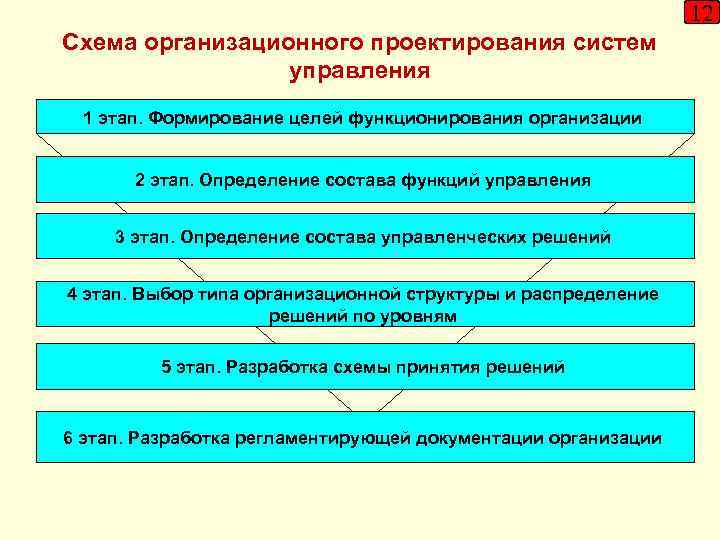 12

Схема организационного проектирования систем управления

1 этап. Формирование целей функционирования организации

2 этап. Определение состава функций управления

3 этап. Определение состава управленческих решений

4 этап. Выбор типа организационной структуры и распределение решений по уровням

5 этап. Разработка схемы принятия решений

6 этап. Разработка регламентирующей документации организации